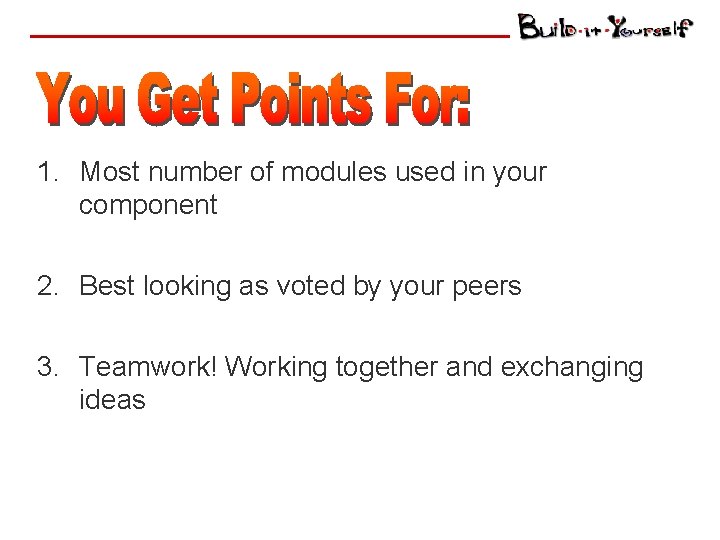 Build-it-Yourself

You Get Points For:

1. Most number of modules used in your component

2. Best looking as voted by your peers

3. Teamwork! Working together and exchanging ideas